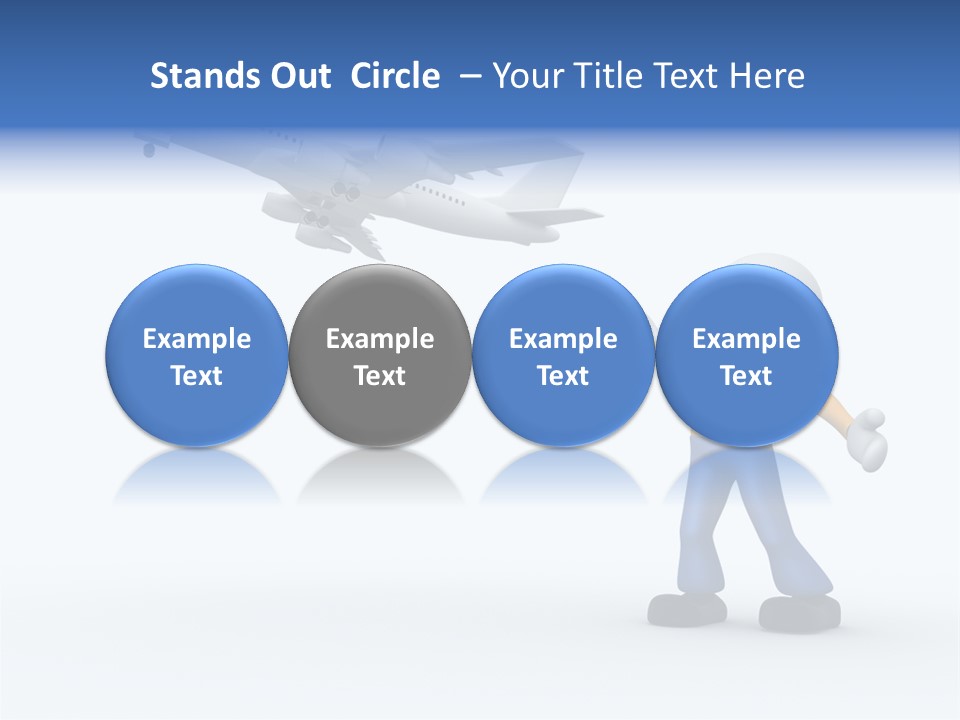 Stands Out Circle – Your Title Text Here

Example Text

Example Text

Example Text

Example Text